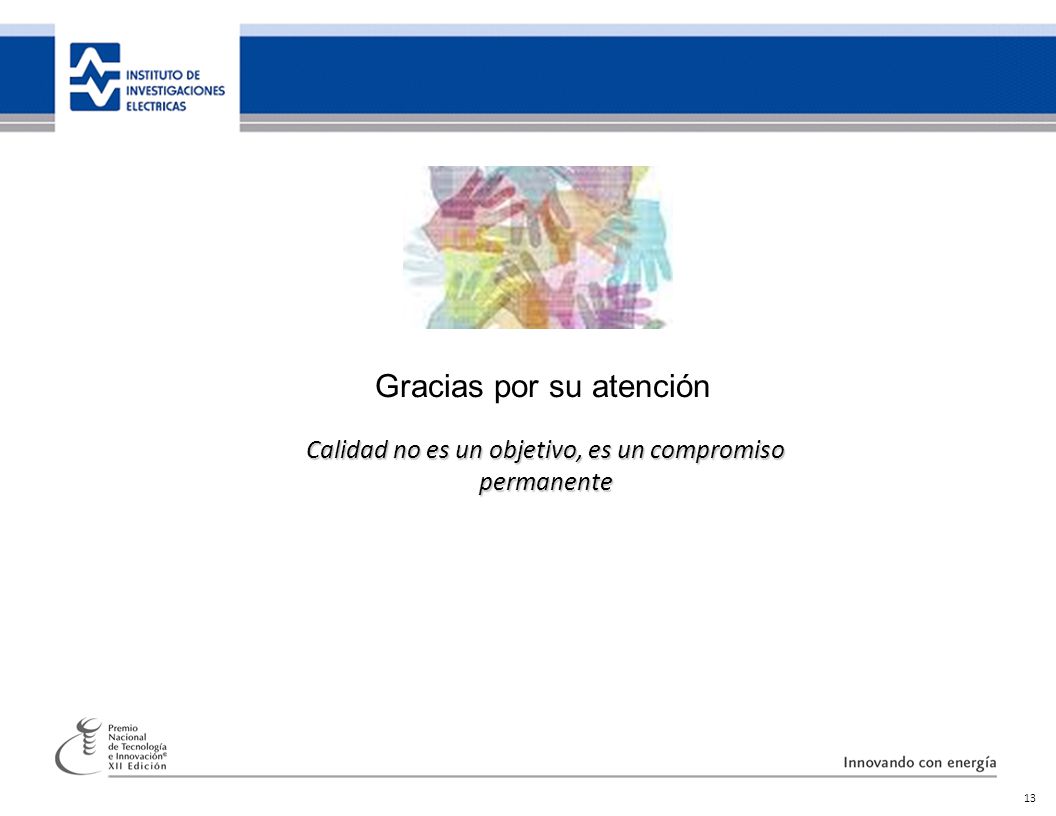 INSTITUTO DE INVESTIGACIONES ELECTRICAS

Gracias por su atención

Calidad no es un objetivo, es un compromiso permanente

Premio Nacional de Tecnología e Innovación® XII Edición

Innovando con energía

13